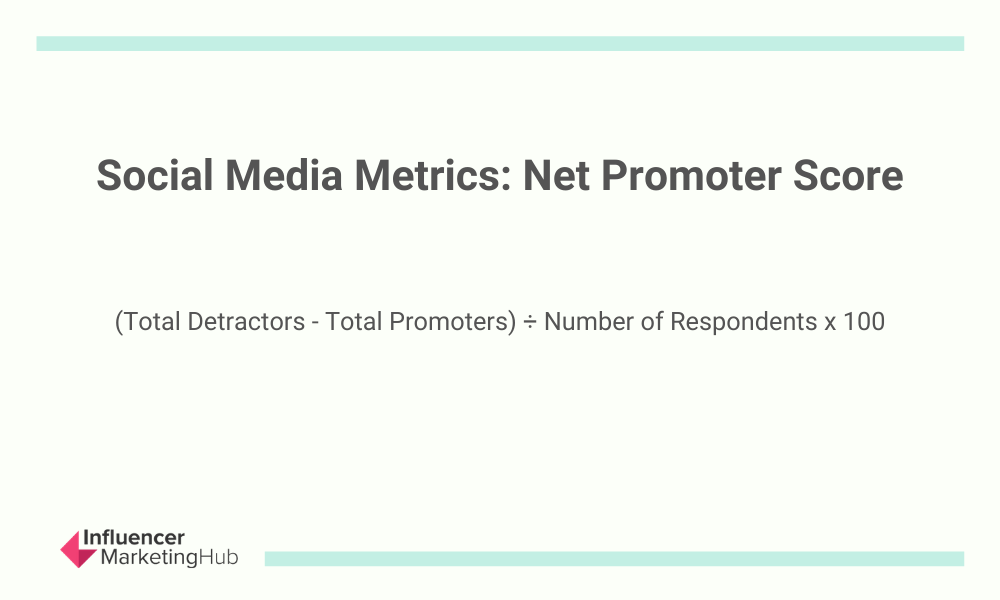 Social Media Metrics: Net Promoter Score

(Total Detractors - Total Promoters) ÷ Number of Respondents x 100

Influencer MarketingHub